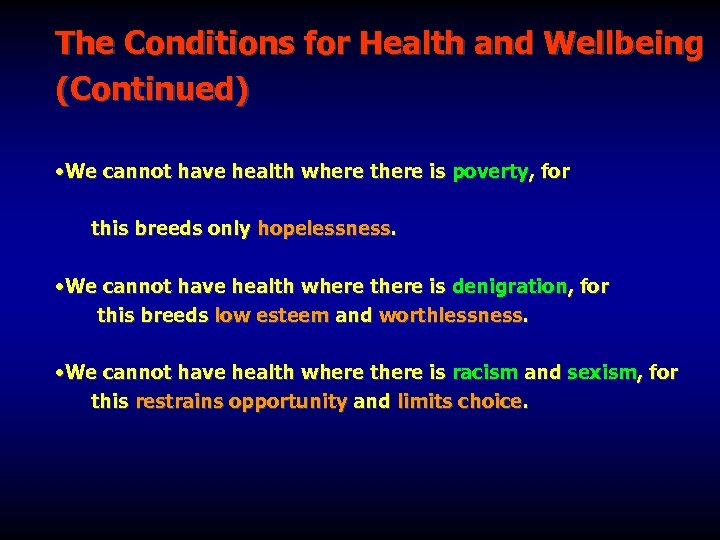 The Conditions for Health and Wellbeing (Continued)

•We cannot have health where there is poverty, for this breeds only hopelessness.

•We cannot have health where there is denigration, for this breeds low esteem and worthlessness.

•We cannot have health where there is racism and sexism, for this restrains opportunity and limits choice.